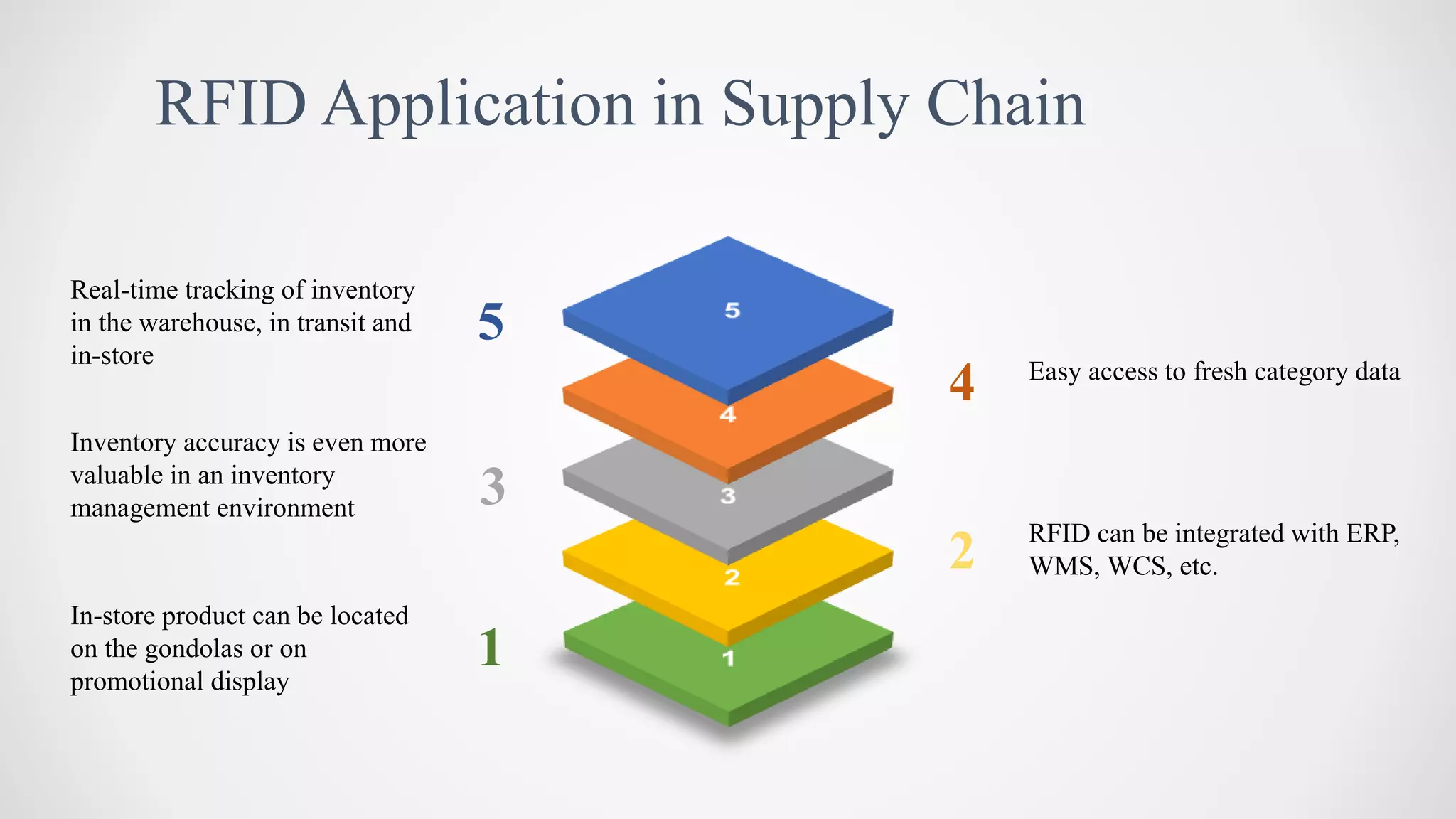 RFID Application in Supply Chain

Real-time tracking of inventory in the warehouse, in transit and in-store

5

Inventory accuracy is even more valuable in an inventory management environment

3

In-store product can be located on the gondolas or on promotional display

1

5

4

3

2

1

4

Easy access to fresh category data

2

RFID can be integrated with ERP, WMS, WCS, etc.